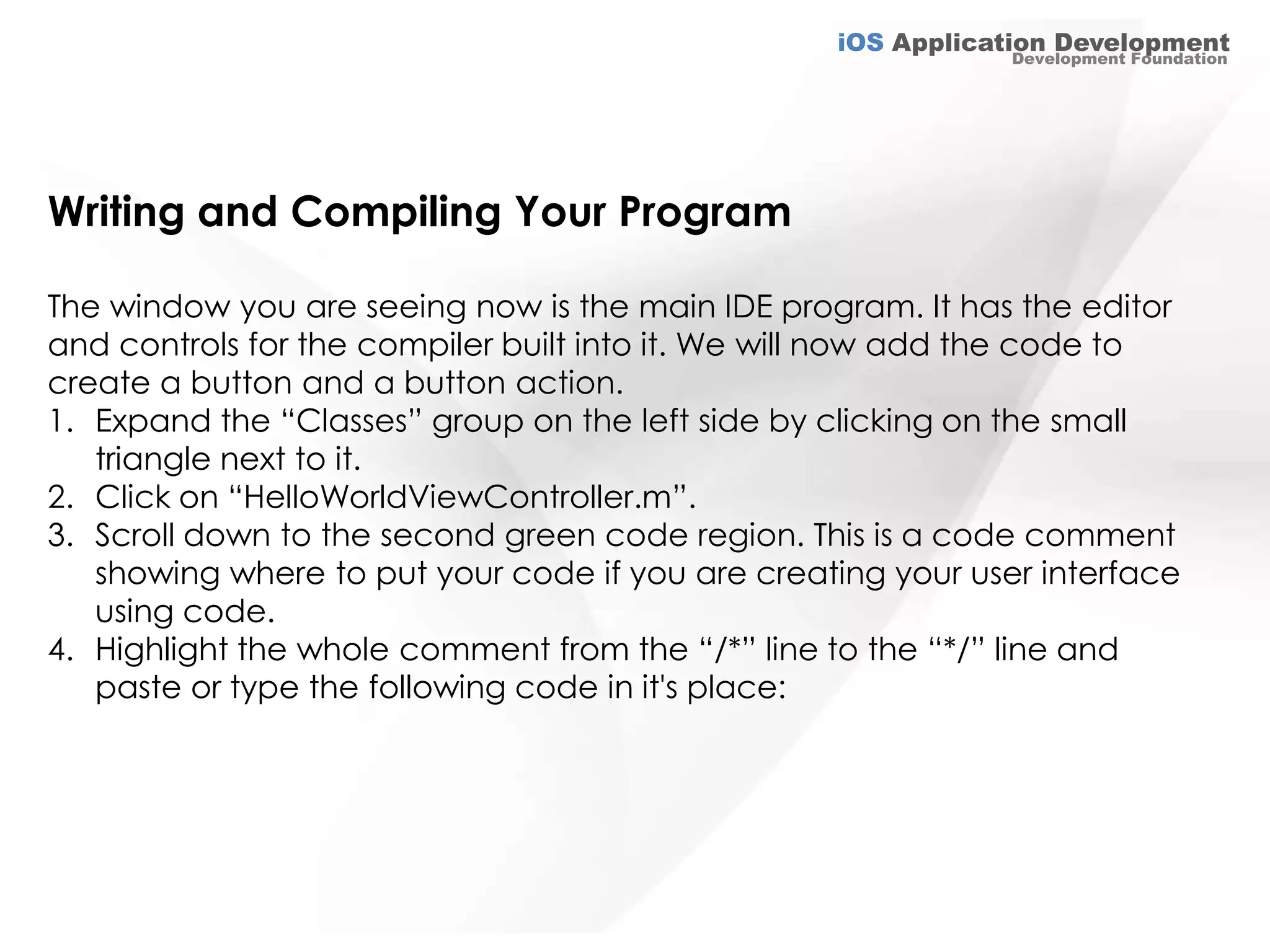 iOS Application Development
Development Foundation

Writing and Compiling Your Program

The window you are seeing now is the main IDE program. It has the editor and controls for the compiler built into it. We will now add the code to create a button and a button action.

1. Expand the “Classes” group on the left side by clicking on the small triangle next to it.
2. Click on “HelloWorldViewController.m”.
3. Scroll down to the second green code region. This is a code comment showing where to put your code if you are creating your user interface using code.
4. Highlight the whole comment from the “/*” line to the “*/” line and paste or type the following code in it's place: